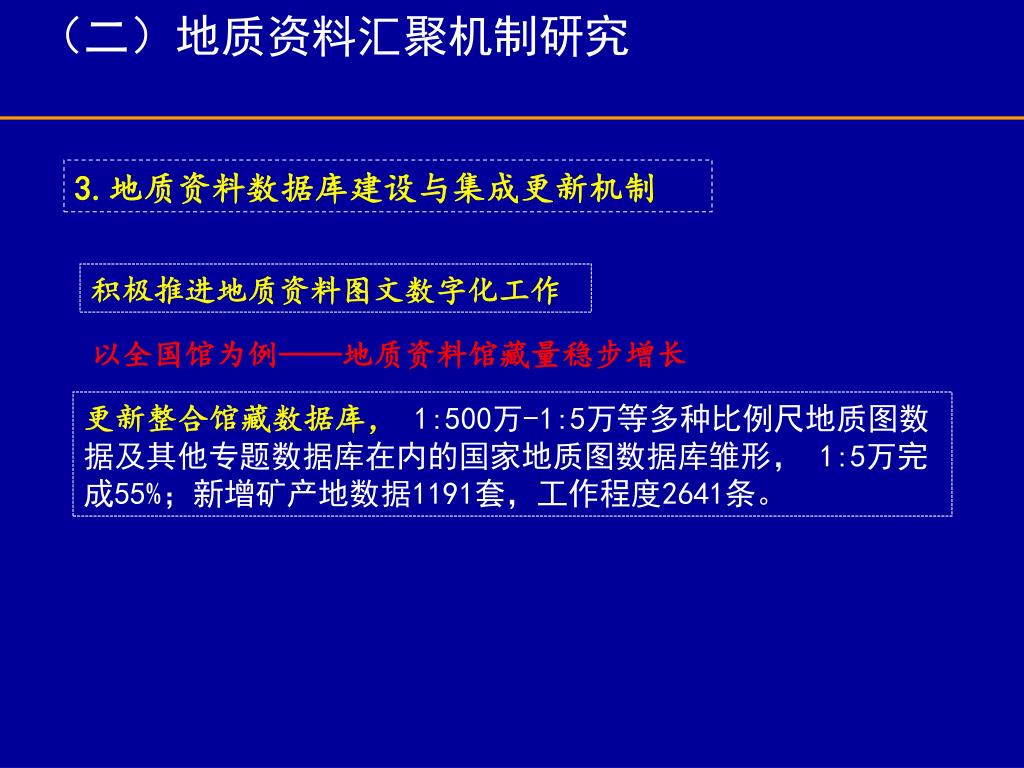 （二）地质资料汇聚机制研究

3.地质资料数据库建设与集成更新机制

积极推进地质资料图文数字化工作

以全国馆为例——地质资料馆藏量稳步增长

更新整合馆藏数据库， 1:500万-1:5万等多种比例尺地质图数据及其他专题数据库在内的国家地质图数据库雏形， 1:5万完成55%；新增矿产地数据1191套，工作程度2641条。